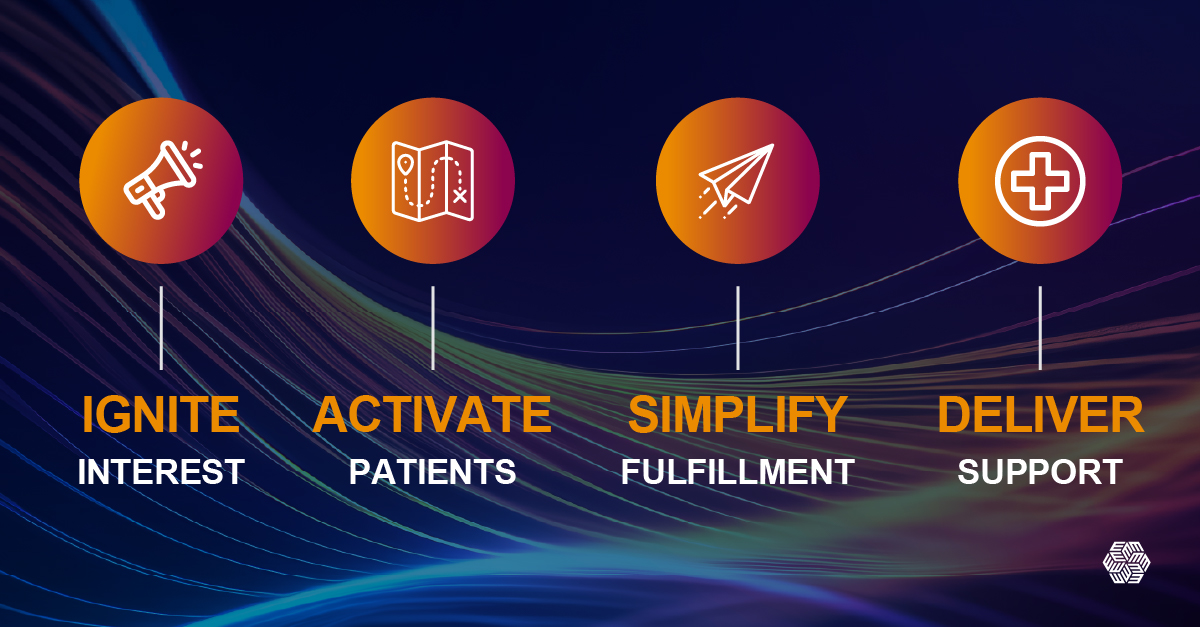 IGNITE
INTEREST

ACTIVATE
PATIENTS

SIMPLIFY
FULFILLMENT

DELIVER
SUPPORT